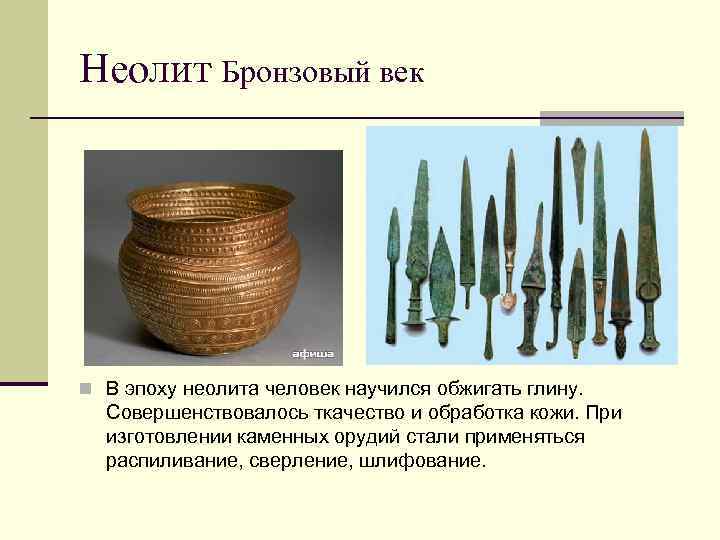 Неолит Бронзовый век

афиша

В эпоху неолита человек научился обжигать глину. Совершенствовалось ткачество и обработка кожи. При изготовлении каменных орудий стали применяться распиливание, сверление, шлифование.